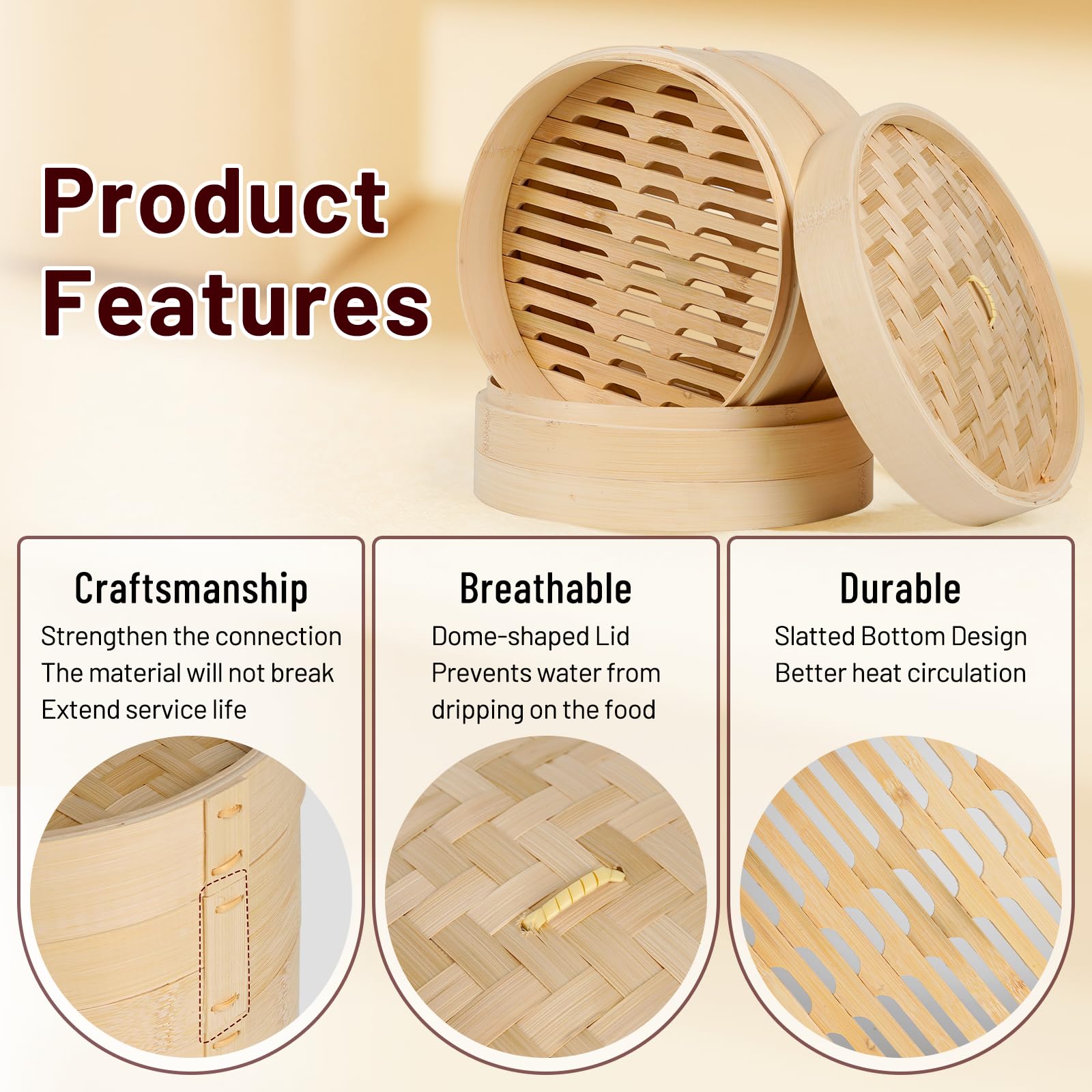 Product Features

Craftsmanship
Strengthen the connection
The material will not break
Extend service life

Breathable
Dome-shaped Lid
Prevents water from dripping on the food

Durable
Slatted Bottom Design
Better heat circulation